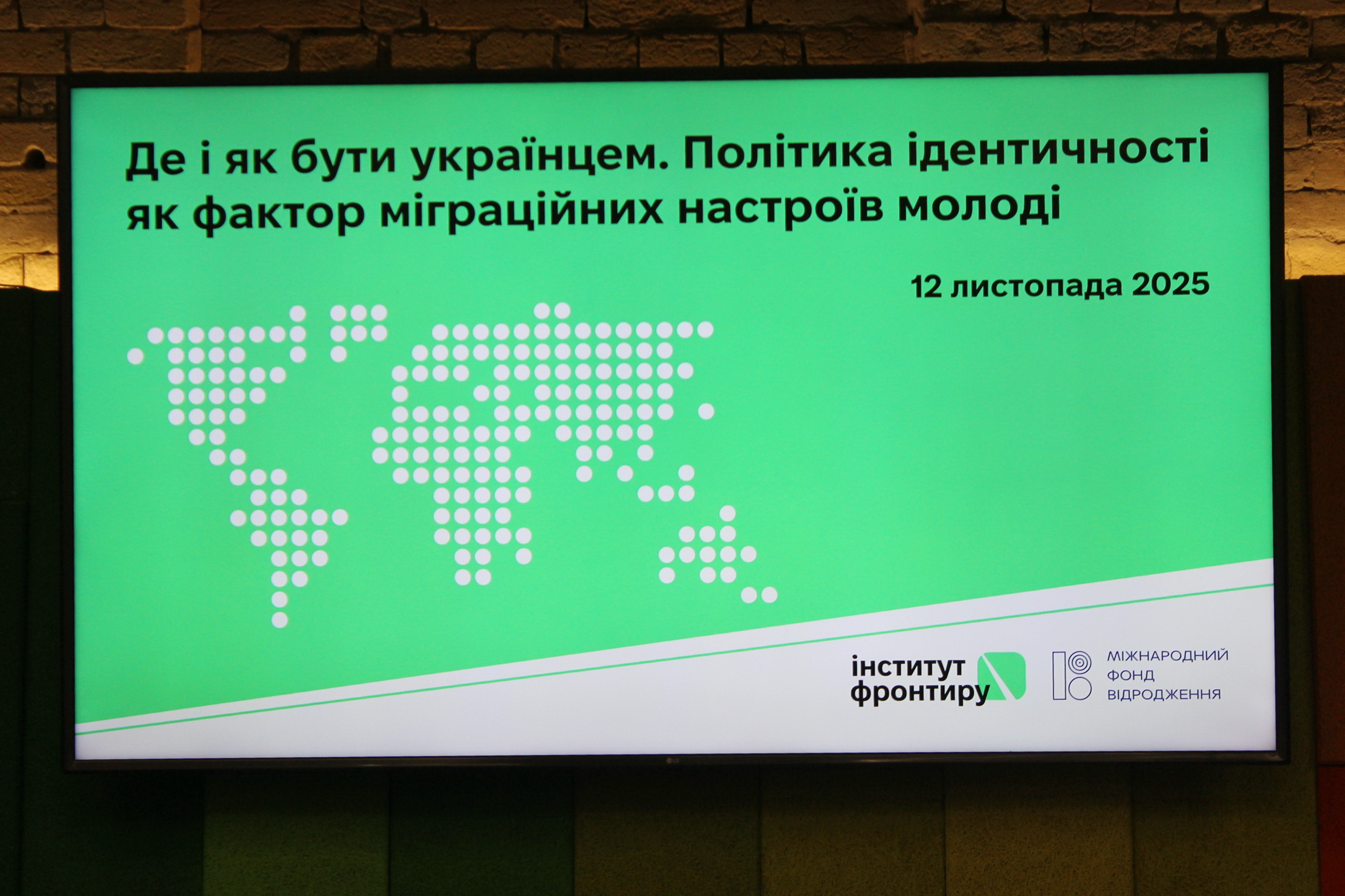 Де і як бути українцем. Політика ідентичності як фактор міграційних настроїв молоді

12 листопада 2025

інститут фронтиру

МІЖНАРОДНИЙ ФОНД ВІДРОДЖЕННЯ

LG